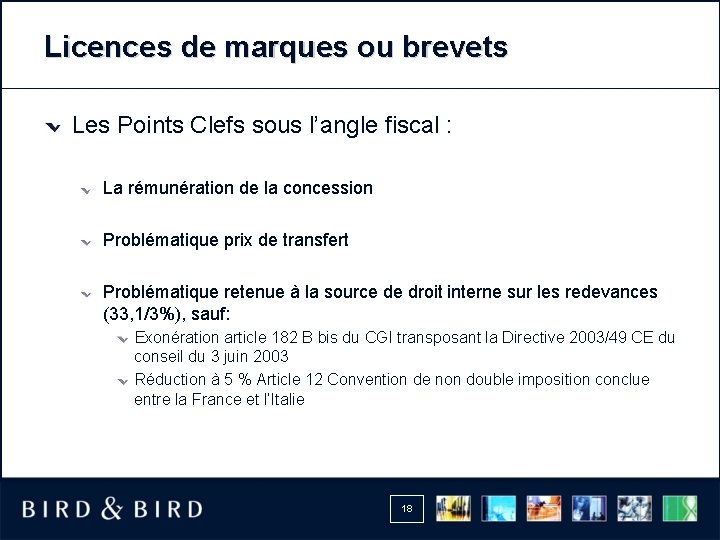 Licences de marques ou brevets

Les Points Clefs sous l'angle fiscal :

La rémunération de la concession

Problématique prix de transfert

Problématique retenue à la source de droit interne sur les redevances (33,1/3%), sauf:

Exonération article 182 B bis du CGI transposant la Directive 2003/49 CE du conseil du 3 juin 2003

Réduction à 5 % Article 12 Convention de non double imposition conclue entre la France et l'Italie

BIRD & BIRD

18